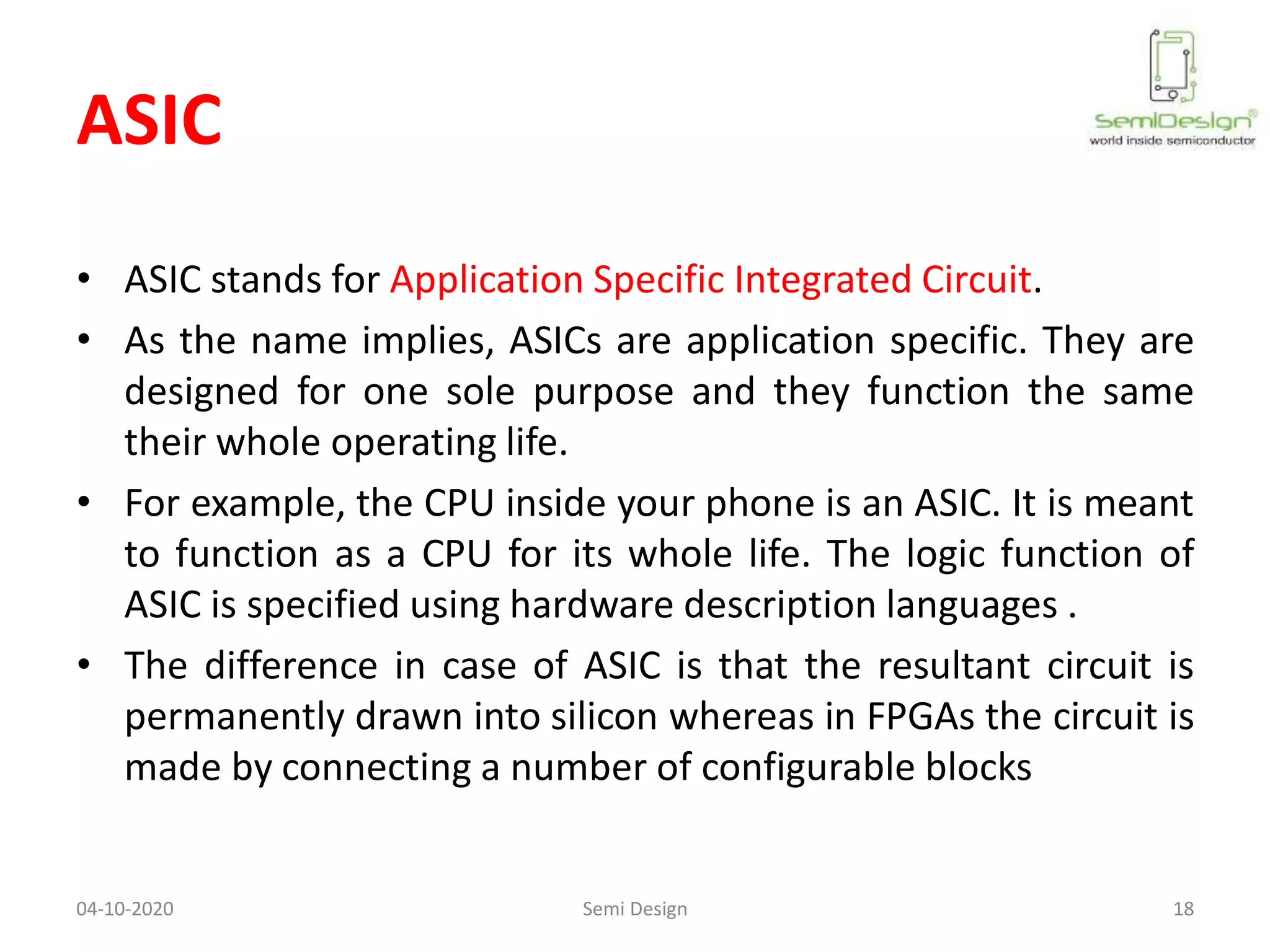 ASIC

SemiDesign®
world inside semiconductor

• ASIC stands for Application Specific Integrated Circuit.

• As the name implies, ASICs are application specific. They are designed for one sole purpose and they function the same their whole operating life.

• For example, the CPU inside your phone is an ASIC. It is meant to function as a CPU for its whole life. The logic function of ASIC is specified using hardware description languages .

• The difference in case of ASIC is that the resultant circuit is permanently drawn into silicon whereas in FPGAs the circuit is made by connecting a number of configurable blocks

04-10-2020 Semi Design 18